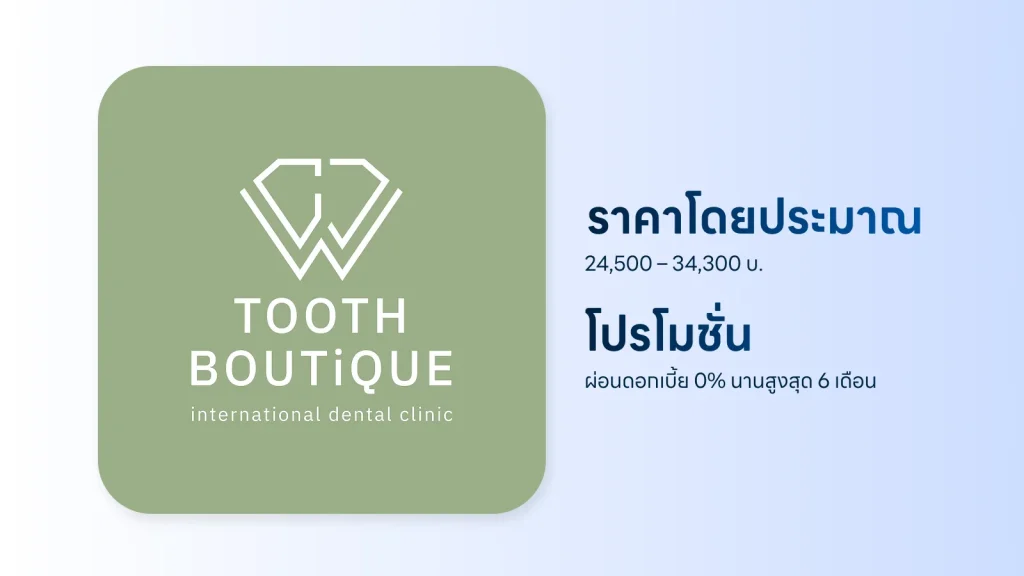 TOOTH BOUTiQUE
international dental clinic

ราคาโดยประมาณ
24,500 – 34,300 บ.

โปรโมชั่น
ผ่อนดอกเบี้ย 0% นานสูงสุด 6 เดือน